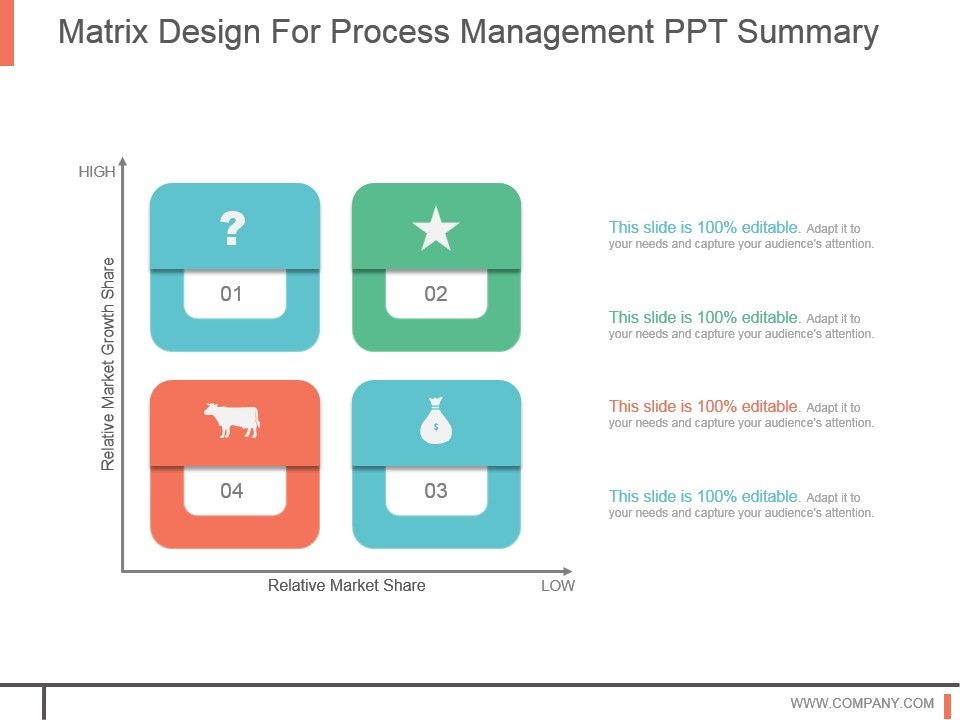 Matrix Design For Process Management PPT Summary

HIGH

Relative Market Growth Share

?

01

02

04

$

03

Relative Market Share

LOW

This slide is 100% editable. Adapt it to your needs and capture your audience's attention.

This slide is 100% editable. Adapt it to your needs and capture your audience's attention.

This slide is 100% editable. Adapt it to your needs and capture your audience's attention.

This slide is 100% editable. Adapt it to your needs and capture your audience's attention.

WWW.COMPANY.COM